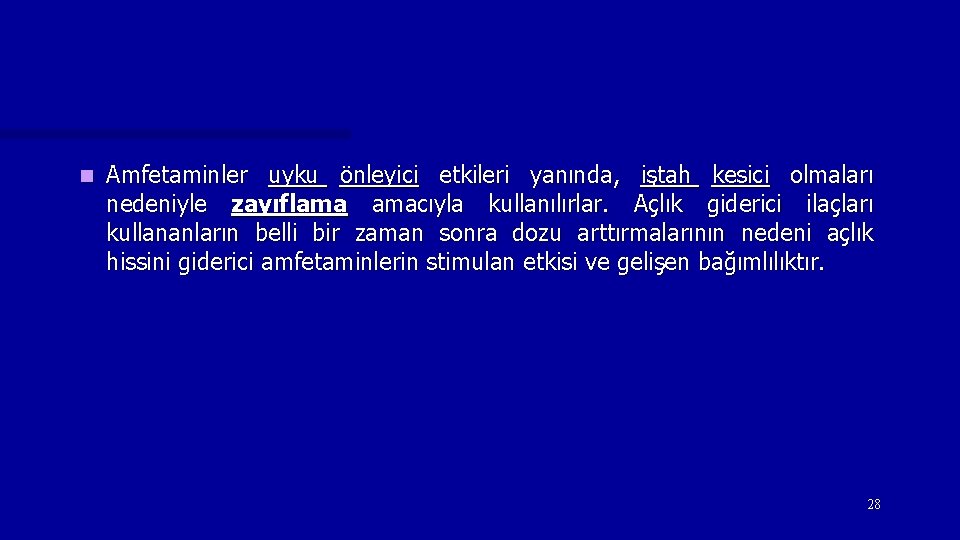 Amfetaminler uyku önleyici etkileri yanında, iştah kesici olmaları nedeniyle zayıflama amacıyla kullanılırlar. Açlık giderici ilaçları kullananların belli bir zaman sonra dozu arttırmalarının nedeni açlık hissini giderici amfetaminlerin stimulan etkisi ve gelişen bağımlılıktır.

28